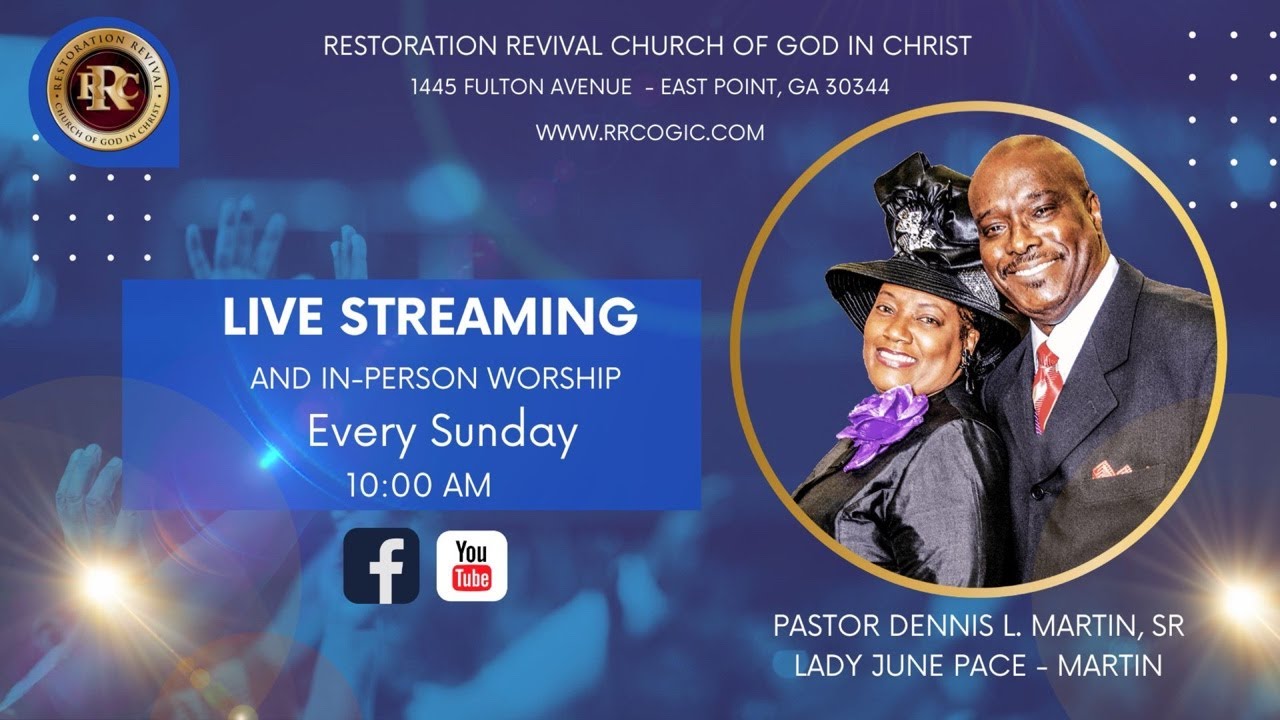 RESTORATION REVIVAL
RRC
CHURCH OF GOD IN CHRIST

RESTORATION REVIVAL CHURCH OF GOD IN CHRIST
1445 FULTON AVENUE - EAST POINT, GA 30344
WWW.RRCOGIC.COM

LIVE STREAMING
AND IN-PERSON WORSHIP
Every Sunday
10:00 AM

f
You Tube

PASTOR DENNIS L. MARTIN, SR
LADY JUNE PACE - MARTIN